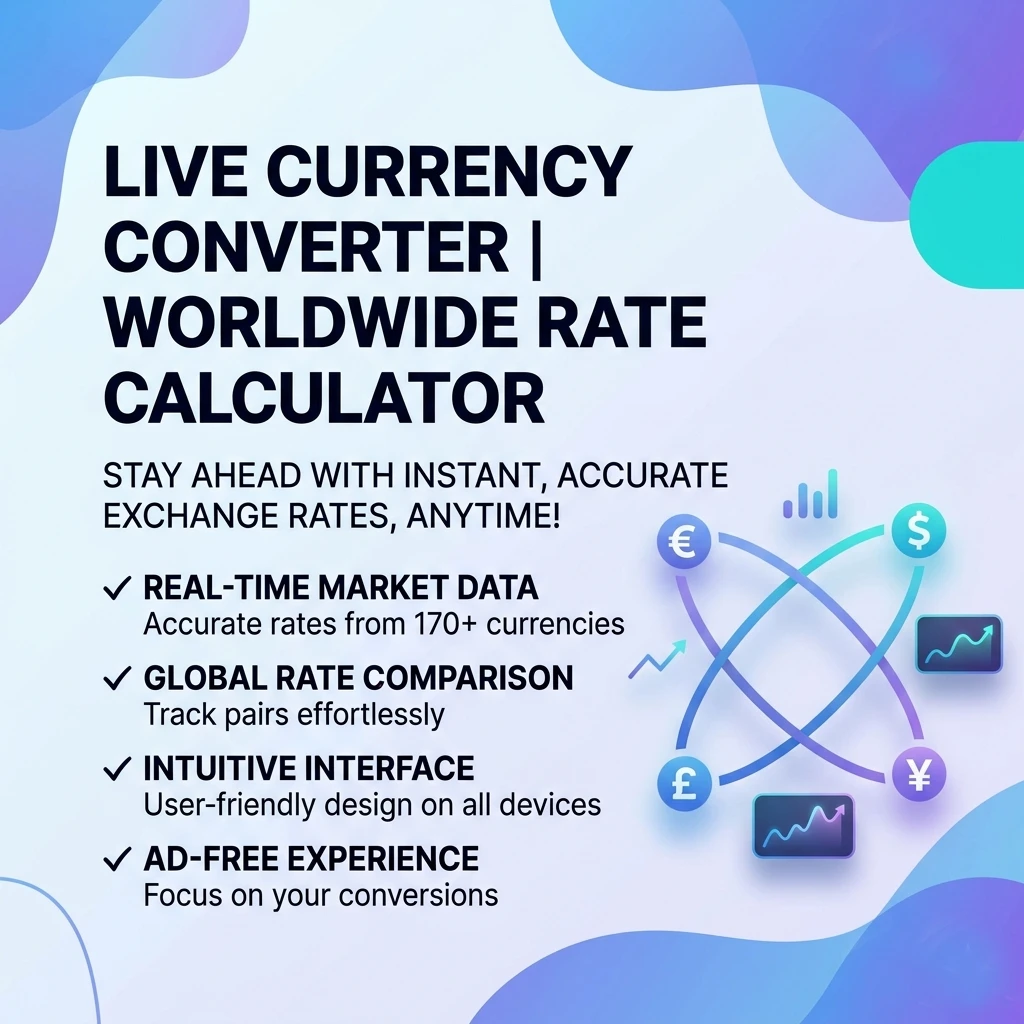 LIVE CURRENCY CONVERTER | WORLDWIDE RATE CALCULATOR

STAY AHEAD WITH INSTANT, ACCURATE EXCHANGE RATES, ANYTIME!

✓ REAL-TIME MARKET DATA
Accurate rates from 170+ currencies

✓ GLOBAL RATE COMPARISON
Track pairs effortlessly

✓ INTUITIVE INTERFACE
User-friendly design on all devices

✓ AD-FREE EXPERIENCE
Focus on your conversions

€ $ £ ¥